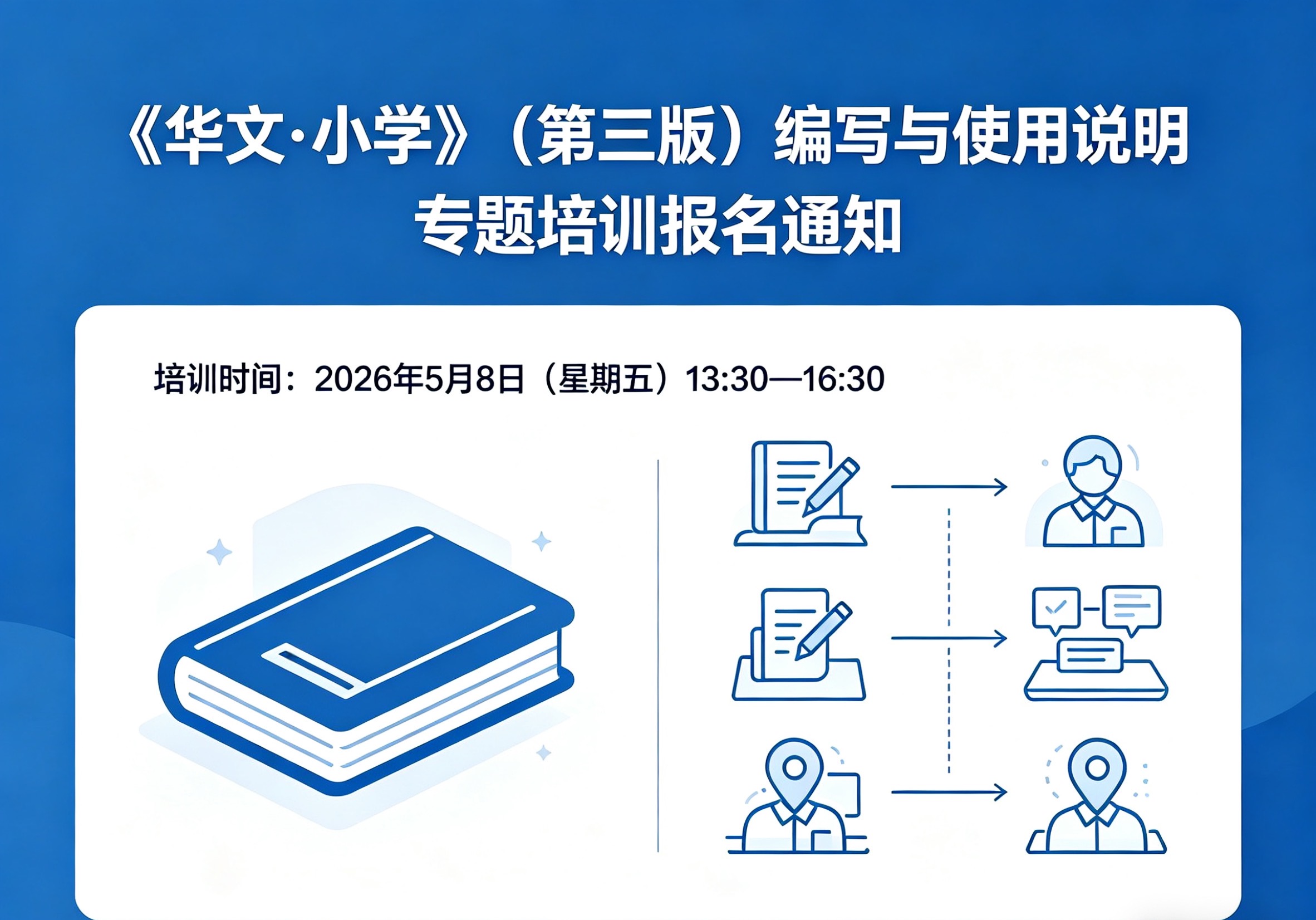 《华文·小学》（第三版）编写与使用说明
专题培训报名通知

培训时间：2026年5月8日（星期五）13:30—16:30